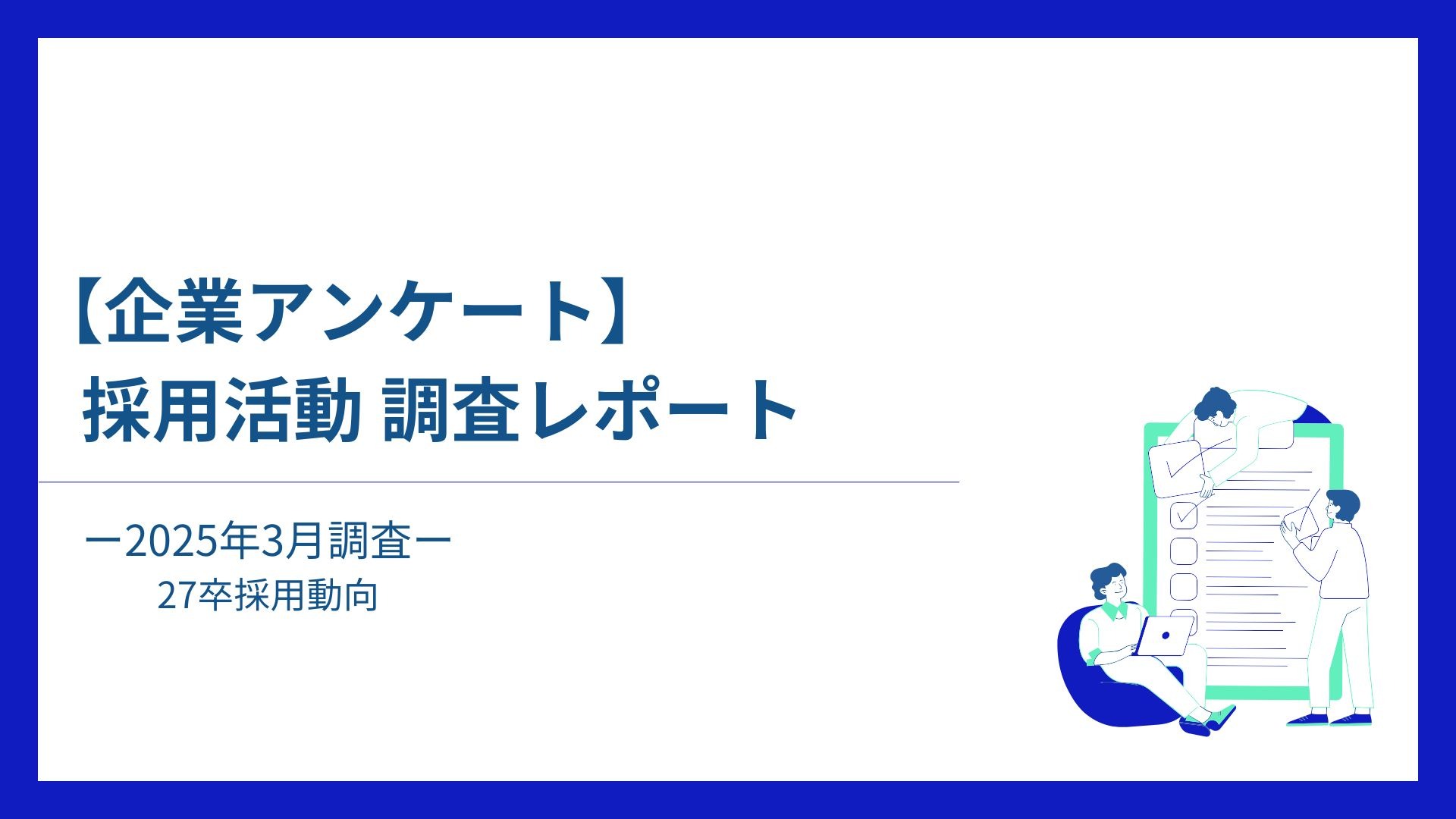 【企業アンケート】
採用活動 調査レポート

ー2025年3月調査ー
27卒採用動向